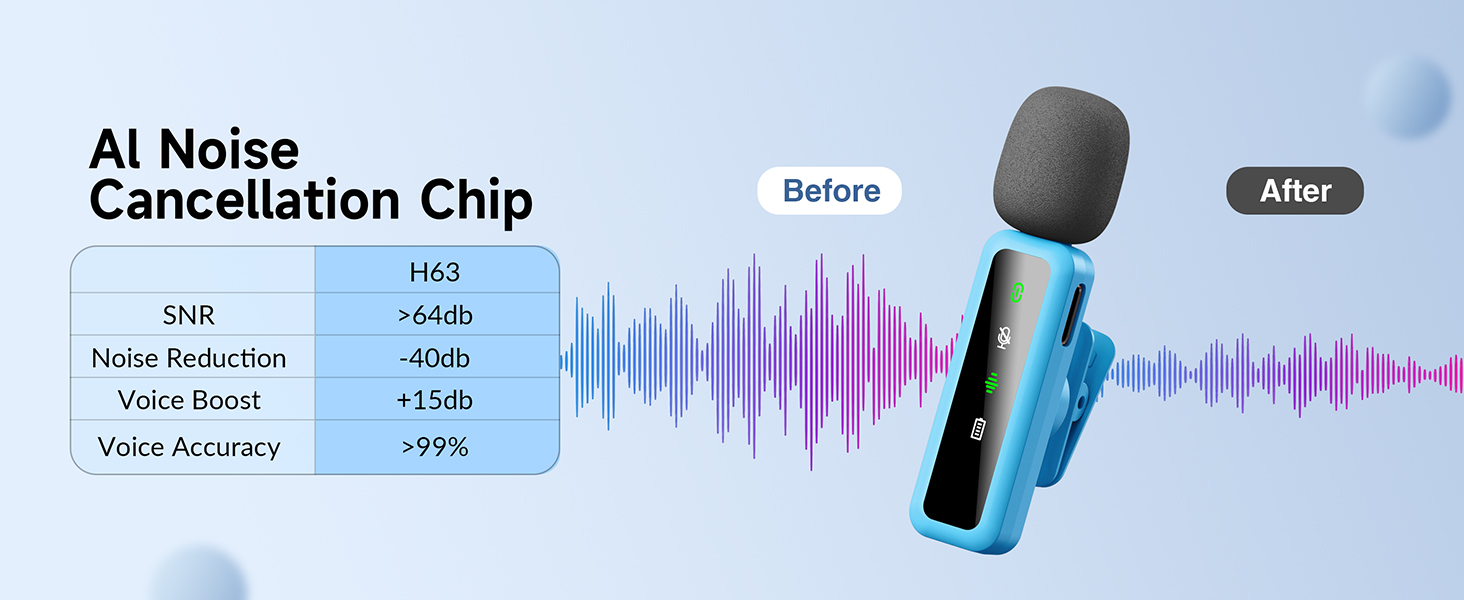 AI Noise Cancellation Chip

| | H63 |
|---|---|
| SNR | >64db |
| Noise Reduction | -40db |
| Voice Boost | +15db |
| Voice Accuracy | >99% |

Before

After